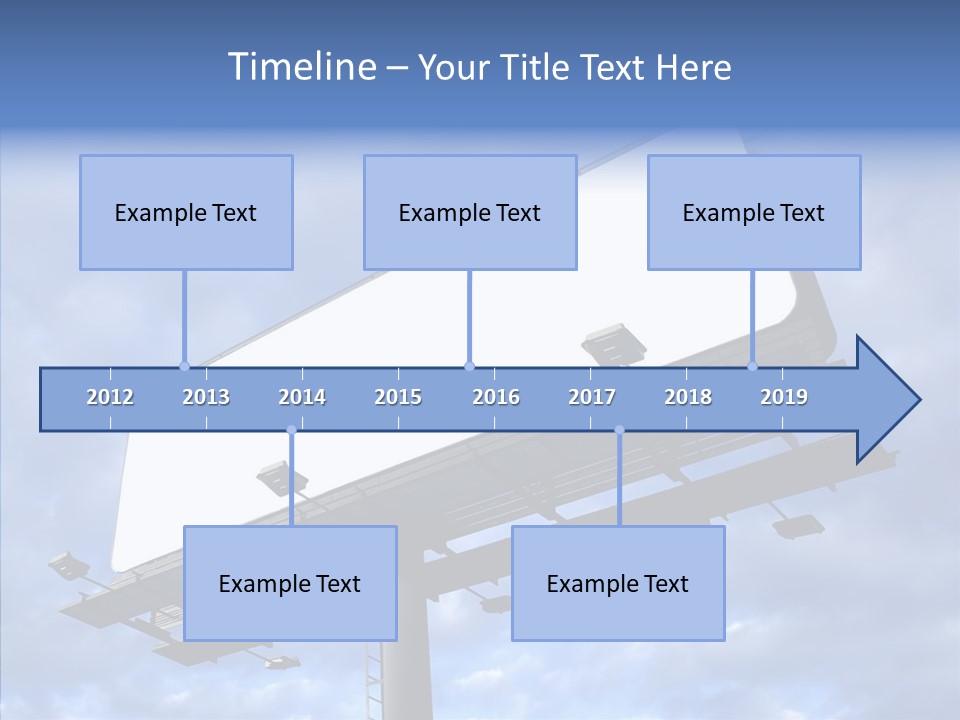 Timeline – Your Title Text Here

Example Text

Example Text

Example Text

2012 2013 2014 2015 2016 2017 2018 2019

Example Text

Example Text